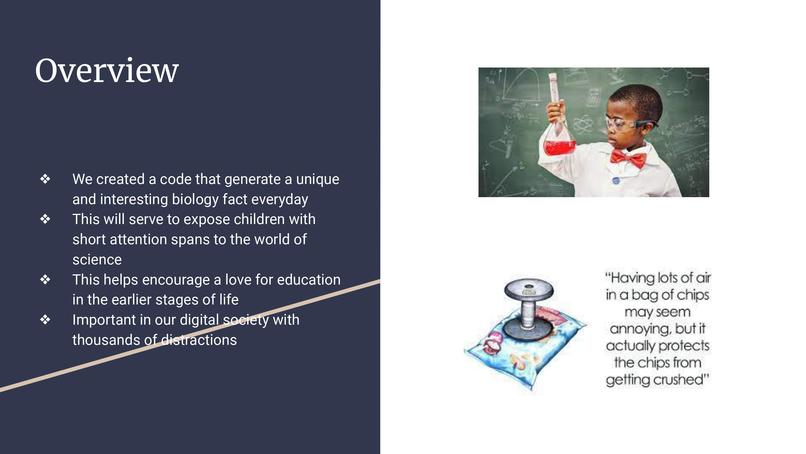 Overview

❖ We created a code that generate a unique and interesting biology fact everyday
❖ This will serve to expose children with short attention spans to the world of science
❖ This helps encourage a love for education in the earlier stages of life
❖ Important in our digital society with thousands of distractions

"Having lots of air in a bag of chips may seem annoying, but it actually protects the chips from getting crushed"